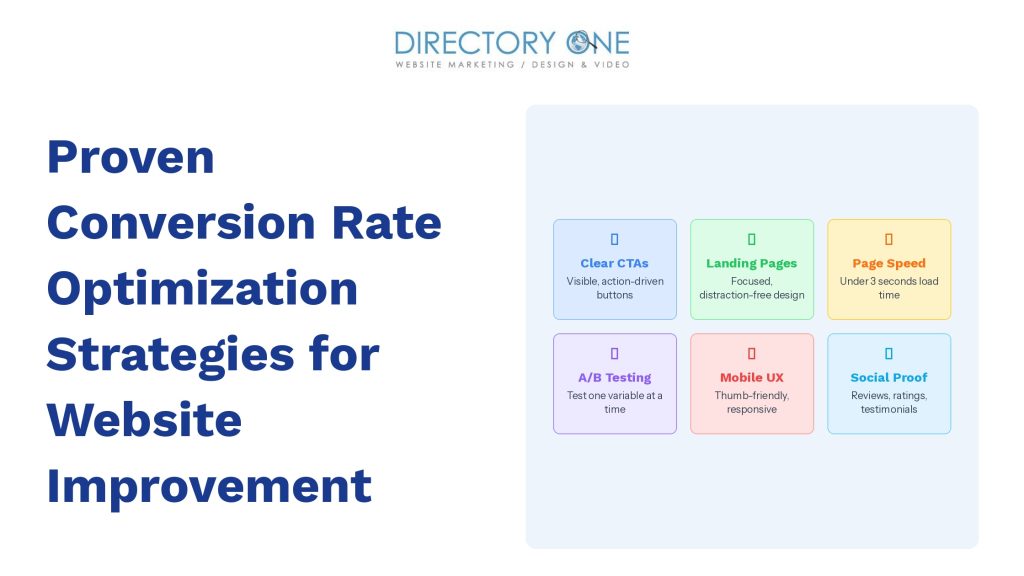 DIRECTORY ONE
WEBSITE MARKETING / DESIGN & VIDEO

Proven Conversion Rate Optimization Strategies for Website Improvement

Clear CTAs
Visible, action-driven buttons

Landing Pages
Focused, distraction-free design

Page Speed
Under 3 seconds load time

A/B Testing
Test one variable at a time

Mobile UX
Thumb-friendly, responsive

Social Proof
Reviews, ratings, testimonials